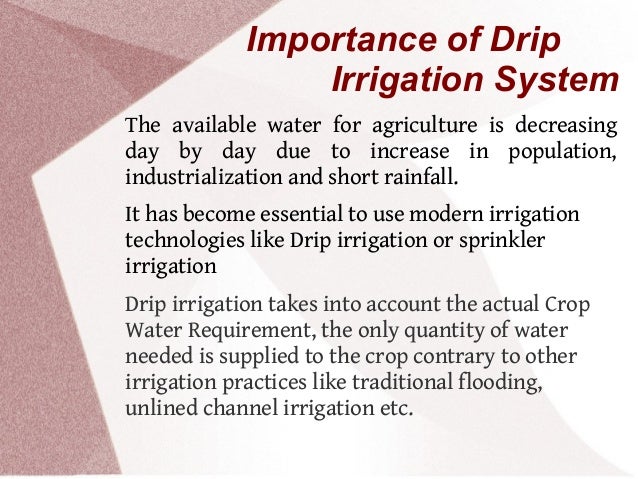 Importance of Drip Irrigation System

The available water for agriculture is decreasing day by day due to increase in population, industrialization and short rainfall.

It has become essential to use modern irrigation technologies like Drip irrigation or sprinkler irrigation

Drip irrigation takes into account the actual Crop Water Requirement, the only quantity of water needed is supplied to the crop contrary to other irrigation practices like traditional flooding, unlined channel irrigation etc.